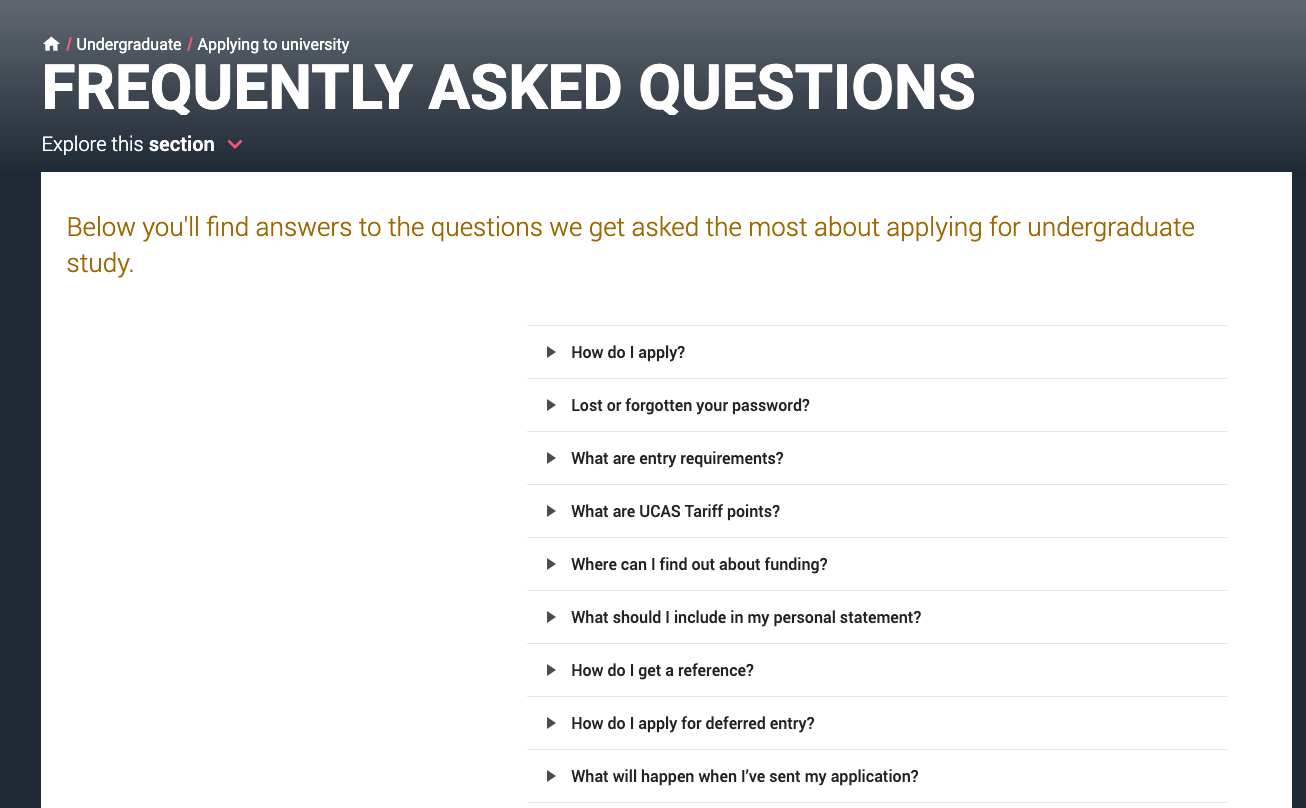 / Undergraduate / Applying to university

FREQUENTLY ASKED QUESTIONS

Explore this section

Below you'll find answers to the questions we get asked the most about applying for undergraduate study.

How do I apply?

Lost or forgotten your password?

What are entry requirements?

What are UCAS Tariff points?

Where can I find out about funding?

What should I include in my personal statement?

How do I get a reference?

How do I apply for deferred entry?

What will happen when I've sent my application?